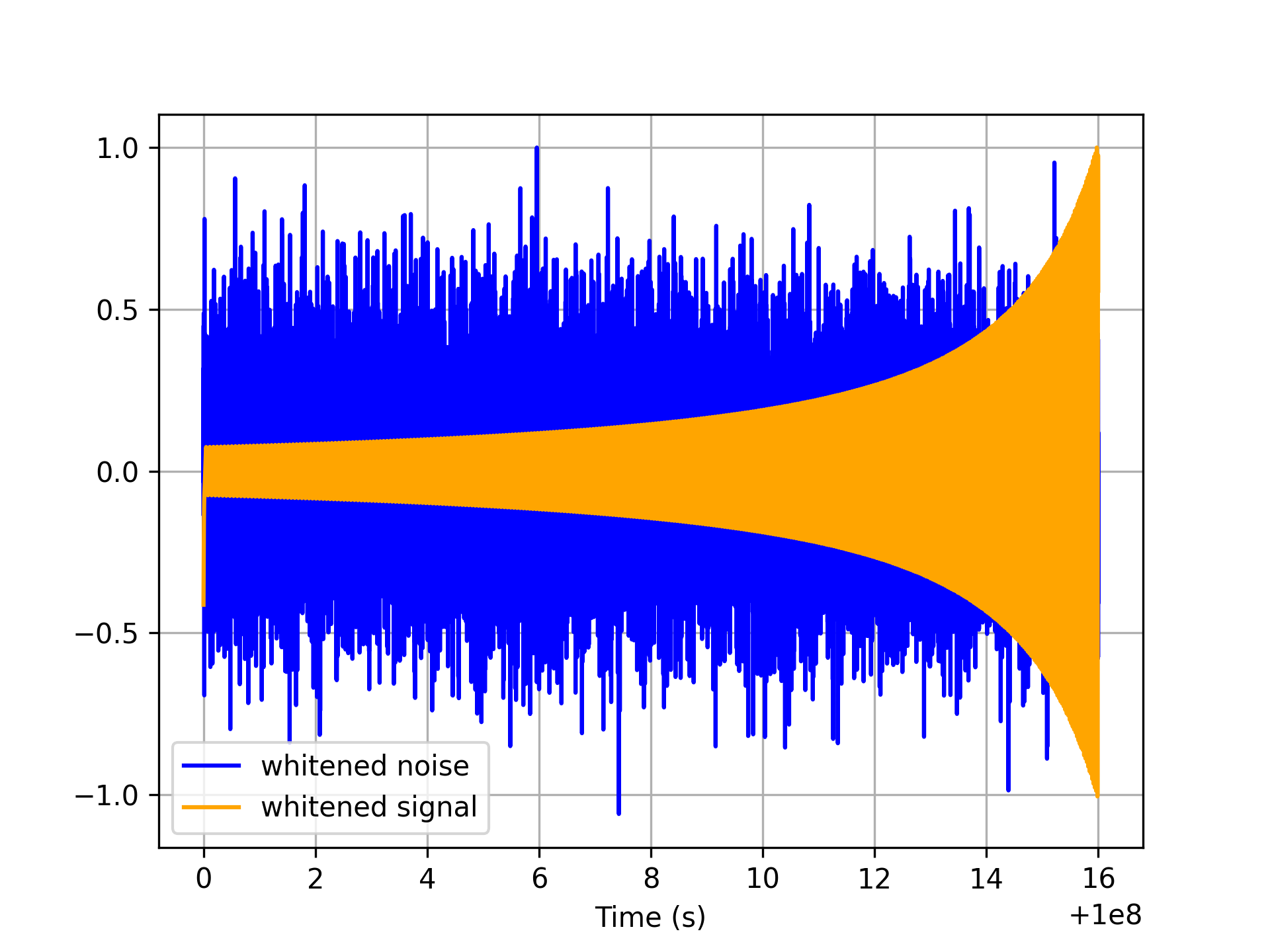 1.0
0.5
0.0
−0.5
−1.0

whitened noise
whitened signal

0
2
4
6
8
10
12
14
16

Time (s)

+1e8